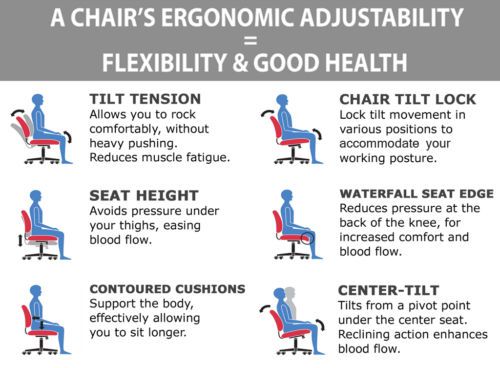 A CHAIR'S ERGONOMIC ADJUSTABILITY
=
FLEXIBILITY & GOOD HEALTH

TILT TENSION
Allows you to rock comfortably, without heavy pushing. Reduces muscle fatigue.

SEAT HEIGHT
Avoids pressure under your thighs, easing blood flow.

CONTOURED CUSHIONS
Support the body, effectively allowing you to sit longer.

CHAIR TILT LOCK
Lock tilt movement in various positions to accommodate your working posture.

WATERFALL SEAT EDGE
Reduces pressure at the back of the knee, for increased comfort and blood flow.

CENTER-TILT
Tilts from a pivot point under the center seat. Reclining action enhances blood flow.